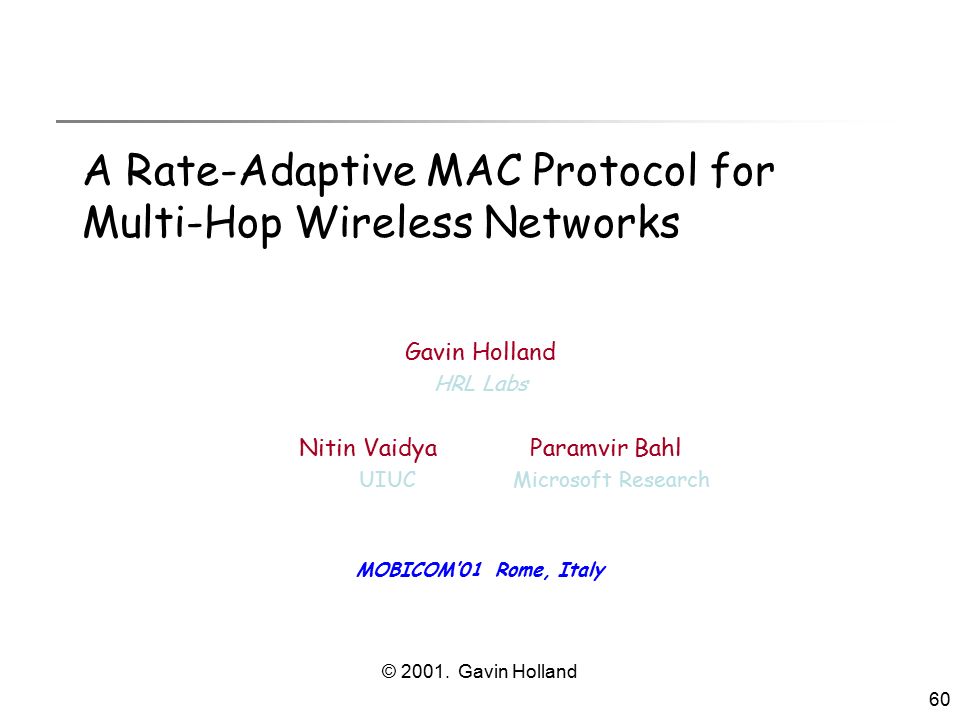 A Rate-Adaptive MAC Protocol for Multi-Hop Wireless Networks

Gavin Holland
HRL Labs

Nitin Vaidya
UIUC

Paramvir Bahl
Microsoft Research

MOBICOM'01 Rome, Italy

© 2001. Gavin Holland

60